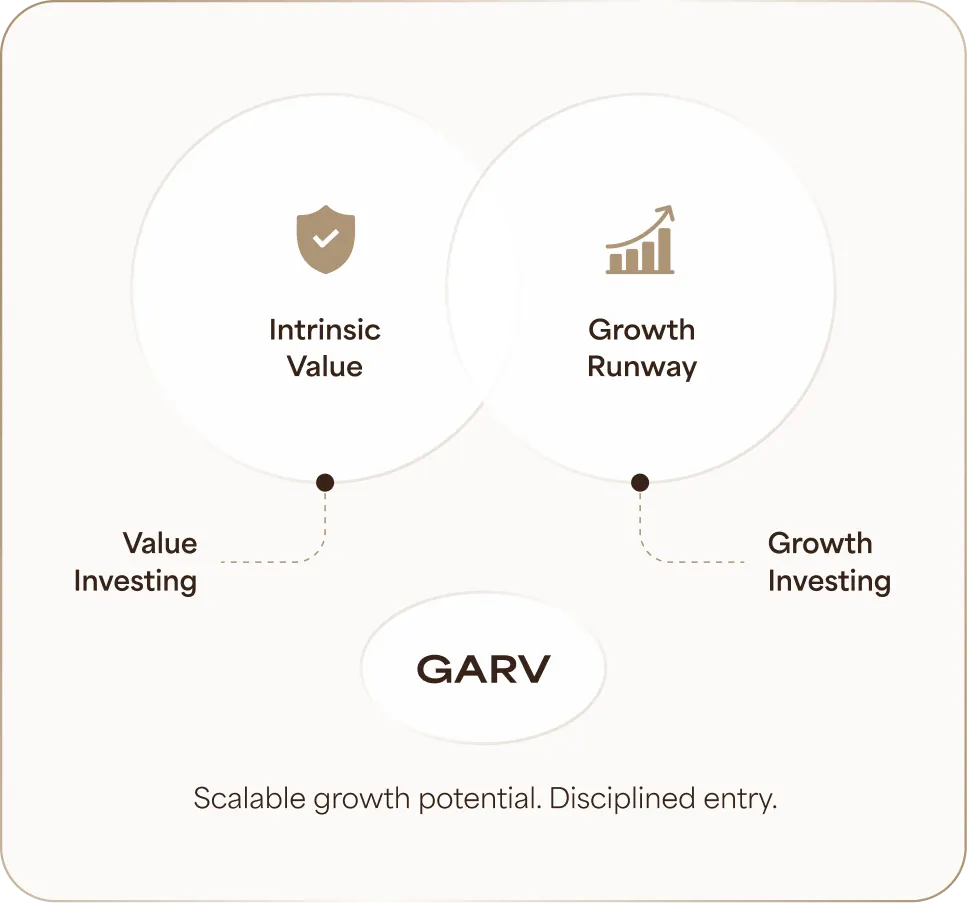 Intrinsic Value

Growth Runway

Value Investing

Growth Investing

GARV

Scalable growth potential. Disciplined entry.